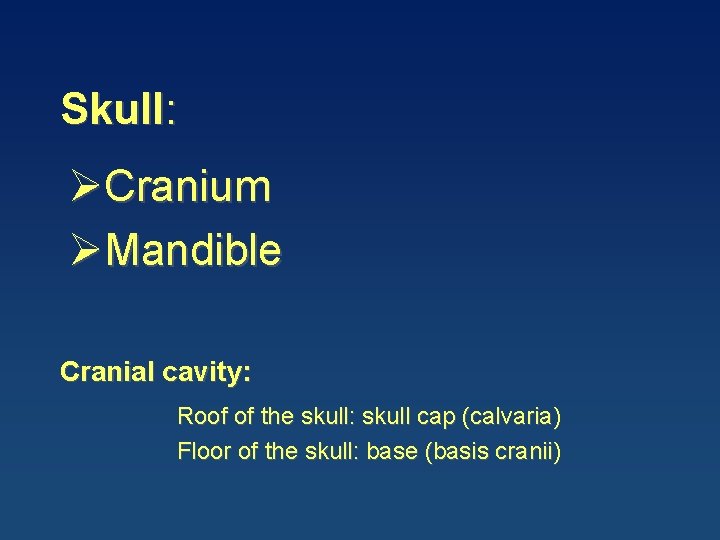 Skull:

➢Cranium

➢Mandible

Cranial cavity:

Roof of the skull: skull cap (calvaria)

Floor of the skull: base (basis cranii)